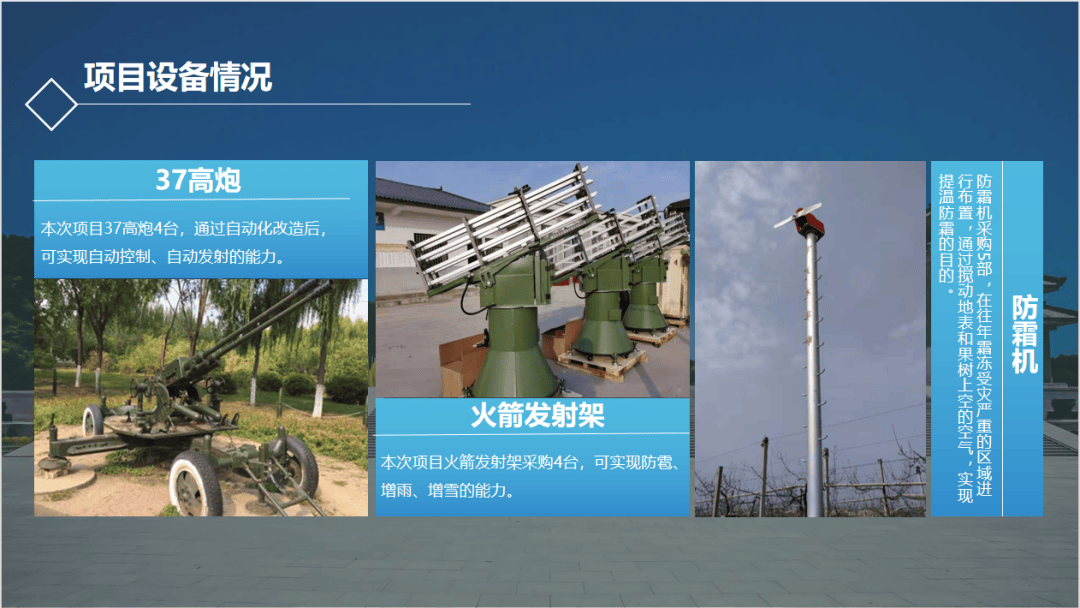 项目设备情况

37高炮

本次项目37高炮4台，通过自动化改造后，可实现自动控制、自动发射的能力。

火箭发射架

本次项目火箭发射架采购4台，可实现防雹、增雨、增雪的能力。

防霜机

防霜机采购5部，在往年霜冻受灾严重的区域进行布置，通过搅动地表和果树上空的空气，实现提温防霜的目的。